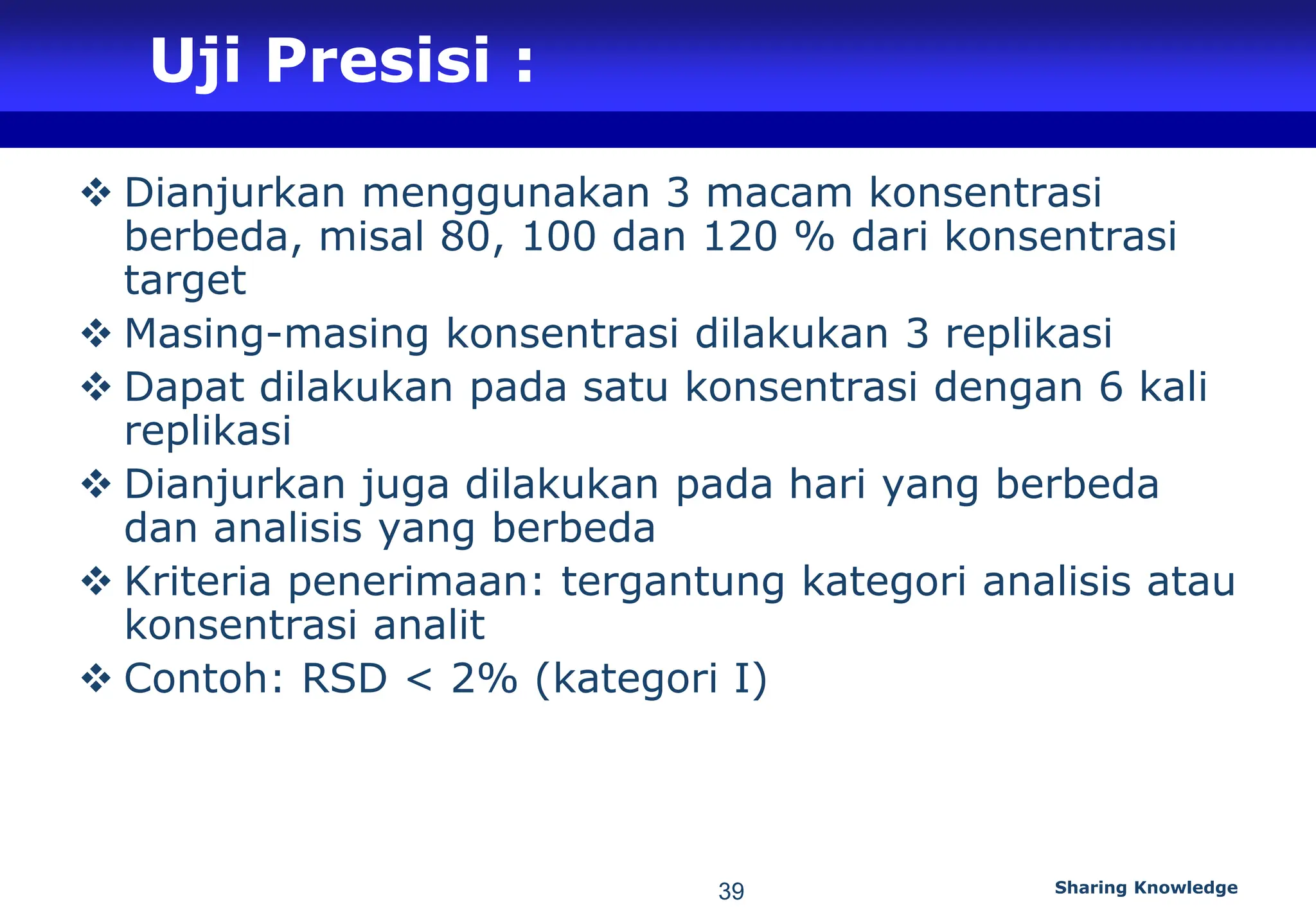 Uji Presisi :

❖ Dianjurkan menggunakan 3 macam konsentrasi berbeda, misal 80, 100 dan 120 % dari konsentrasi target

❖ Masing-masing konsentrasi dilakukan 3 replikasi

❖ Dapat dilakukan pada satu konsentrasi dengan 6 kali replikasi

❖ Dianjurkan juga dilakukan pada hari yang berbeda dan analisis yang berbeda

❖ Kriteria penerimaan: tergantung kategori analisis atau konsentrasi analit

❖ Contoh: RSD < 2% (kategori I)

39

Sharing Knowledge